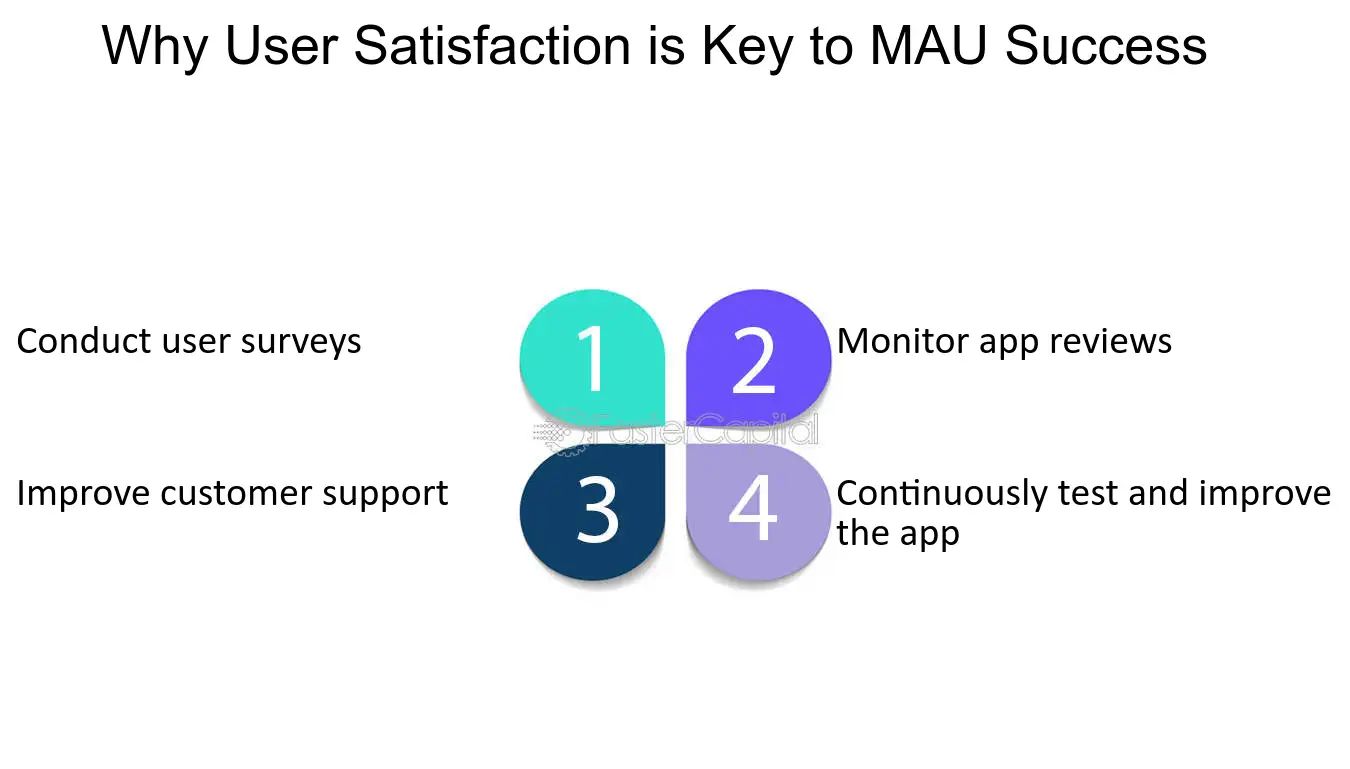 Why User Satisfaction is Key to MAU Success

Conduct user surveys

1

2

Monitor app reviews

FasterCapital

Improve customer support

3

4

Continuously test and improve the app